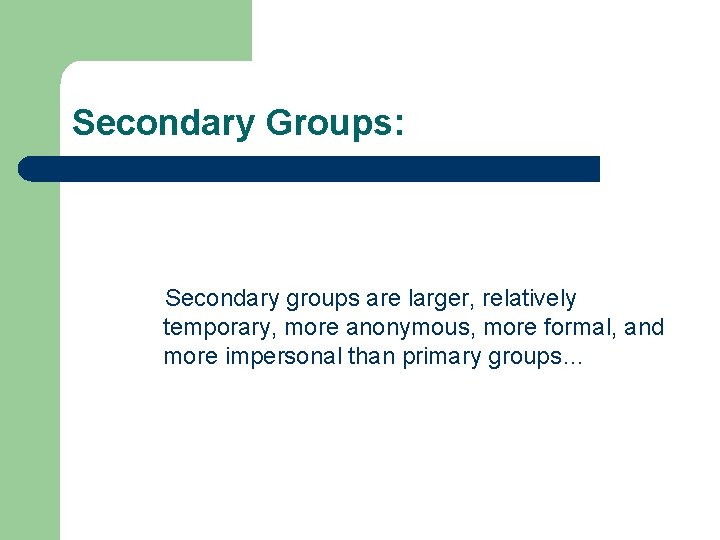 Secondary Groups:

Secondary groups are larger, relatively temporary, more anonymous, more formal, and more impersonal than primary groups…